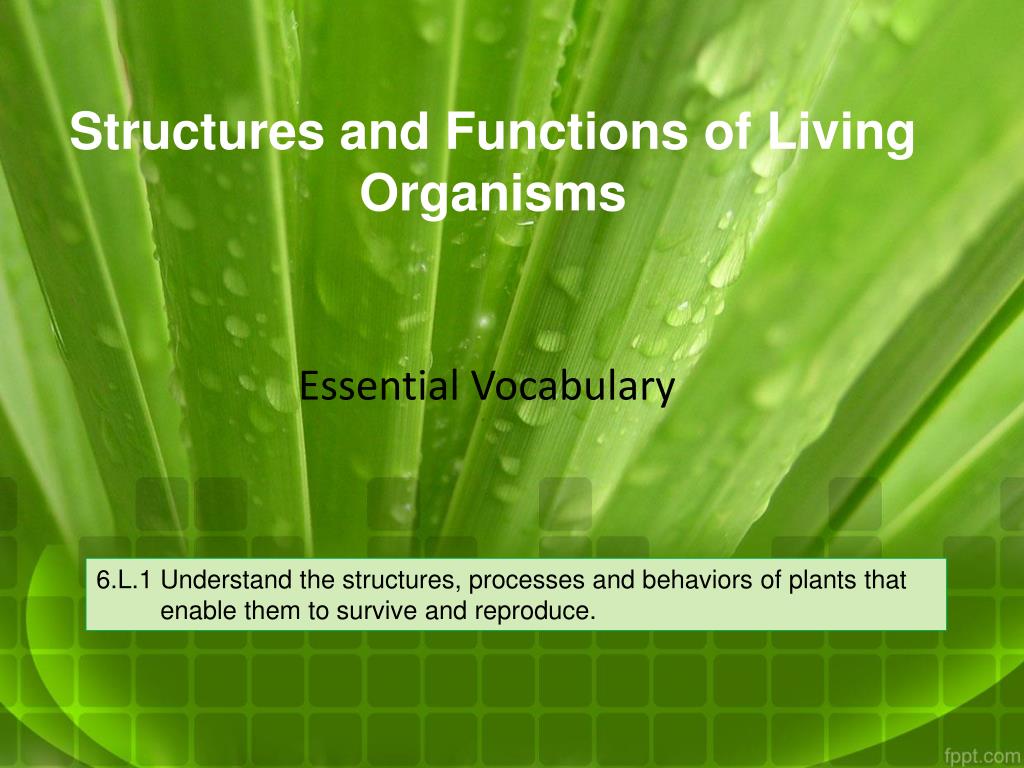 Structures and Functions of Living Organisms

Essential Vocabulary

6.L.1 Understand the structures, processes and behaviors of plants that enable them to survive and reproduce.

fppt.com